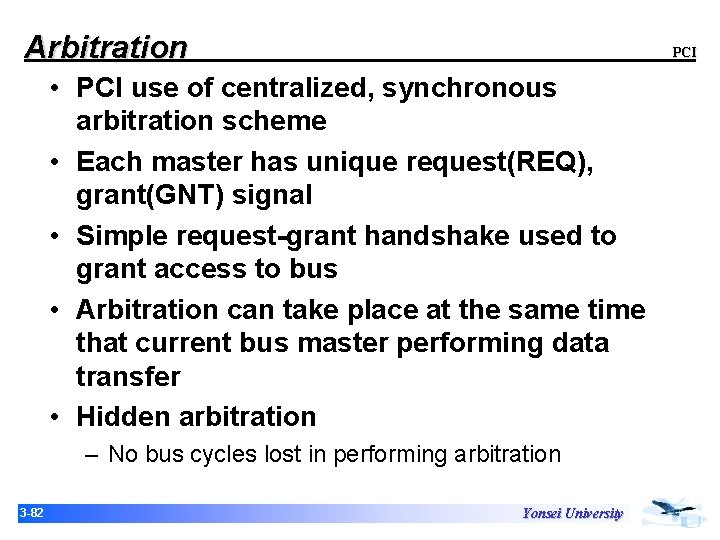 Arbitration

PCI

• PCI use of centralized, synchronous arbitration scheme
• Each master has unique request(REQ), grant(GNT) signal
• Simple request-grant handshake used to grant access to bus
• Arbitration can take place at the same time that current bus master performing data transfer
• Hidden arbitration
– No bus cycles lost in performing arbitration

3-82

Yonsei University